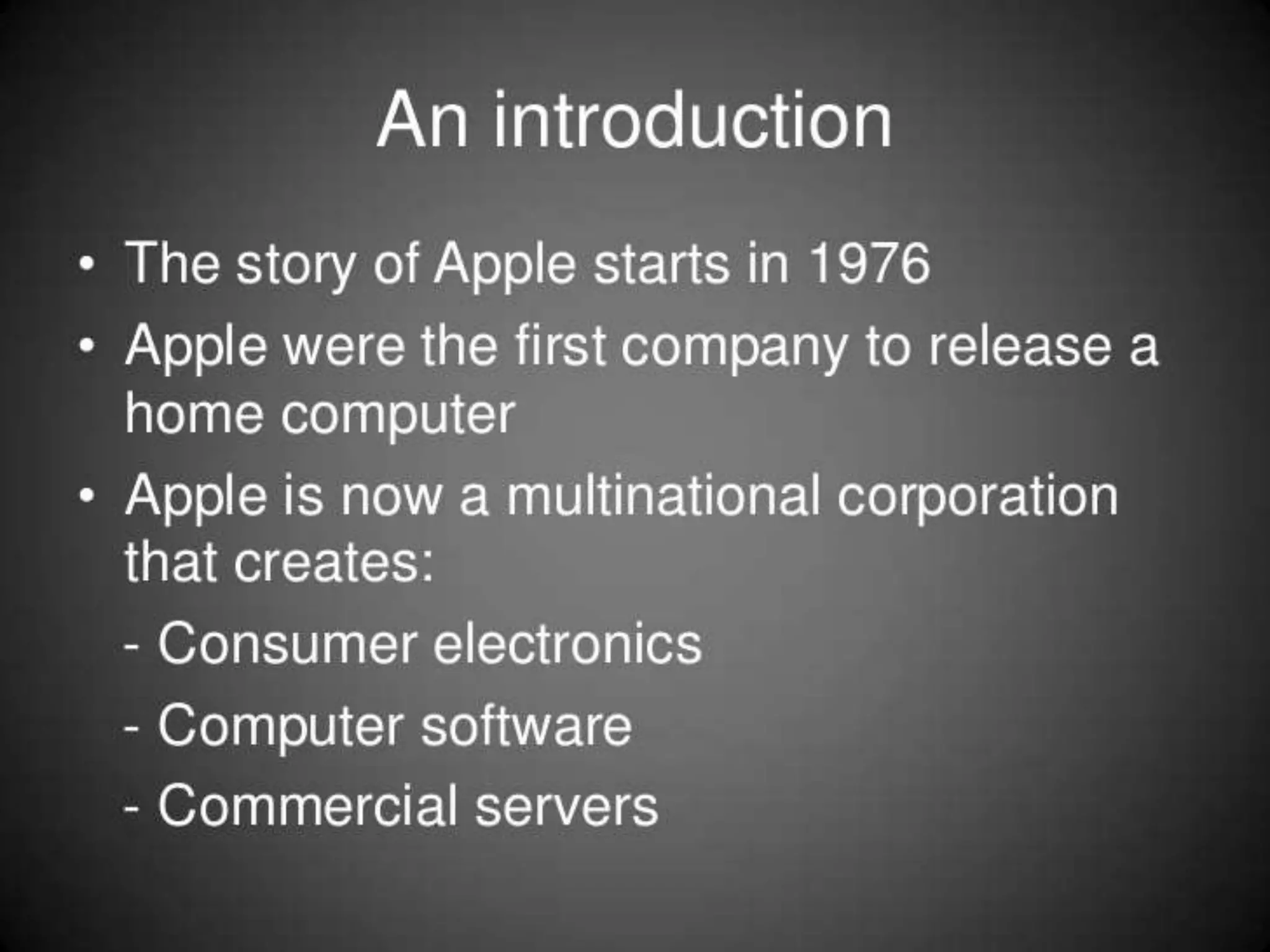 An introduction

• The story of Apple starts in 1976
• Apple were the first company to release a home computer
• Apple is now a multinational corporation that creates:
- Consumer electronics
- Computer software
- Commercial servers